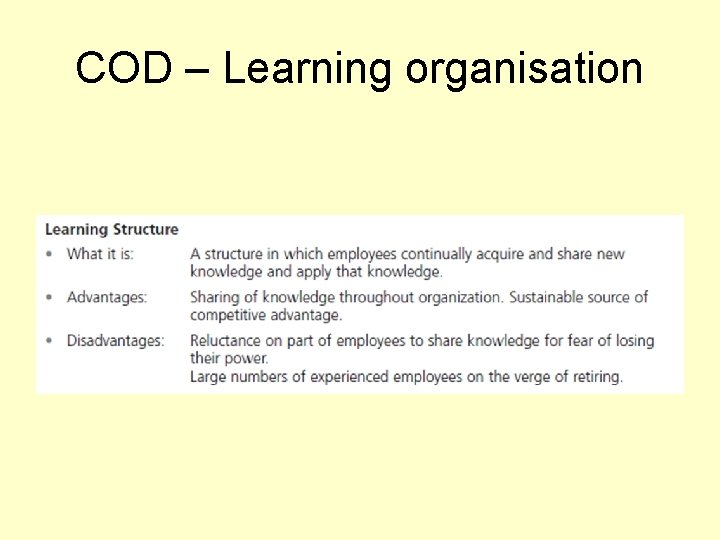 COD – Learning organisation

Learning Structure

• What it is: A structure in which employees continually acquire and share new knowledge and apply that knowledge.

• Advantages: Sharing of knowledge throughout organization. Sustainable source of competitive advantage.

• Disadvantages: Reluctance on part of employees to share knowledge for fear of losing their power.
Large numbers of experienced employees on the verge of retiring.